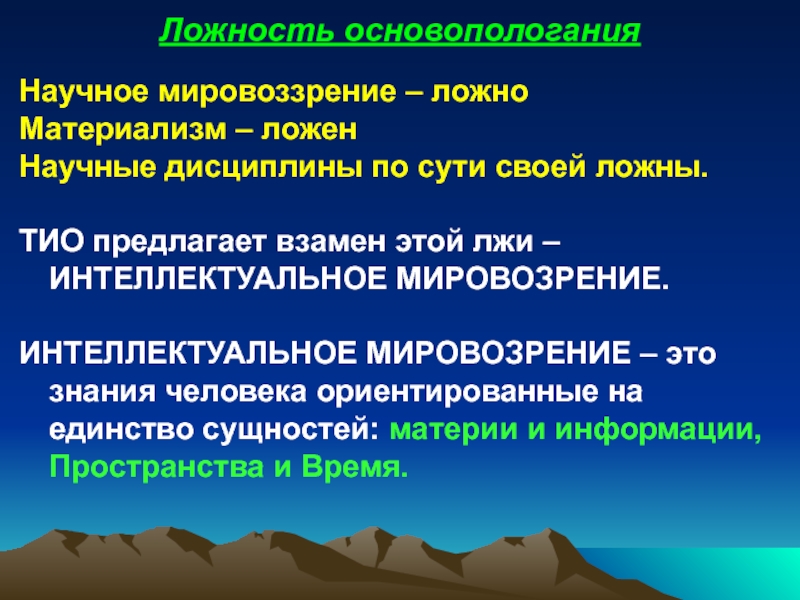 Ложность основопологания

Научное мировоззрение – ложно
Материализм – ложен
Научные дисциплины по сути своей ложны.

ТИО предлагает взамен этой лжи – ИНТЕЛЛЕКТУАЛЬНОЕ МИРОВОЗРЕНИЕ.

ИНТЕЛЛЕКТУАЛЬНОЕ МИРОВОЗРЕНИЕ – это знания человека ориентированные на единство сущностей: материи и информации, Пространства и Время.